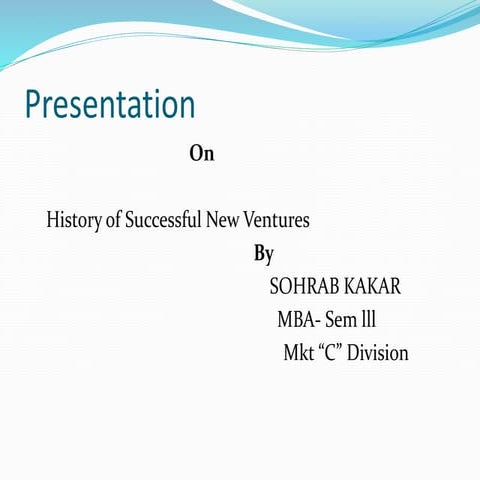 Presentation

On

History of Successful New Ventures

By

SOHRAB KAKAR

MBA- Sem lll

Mkt “C” Division